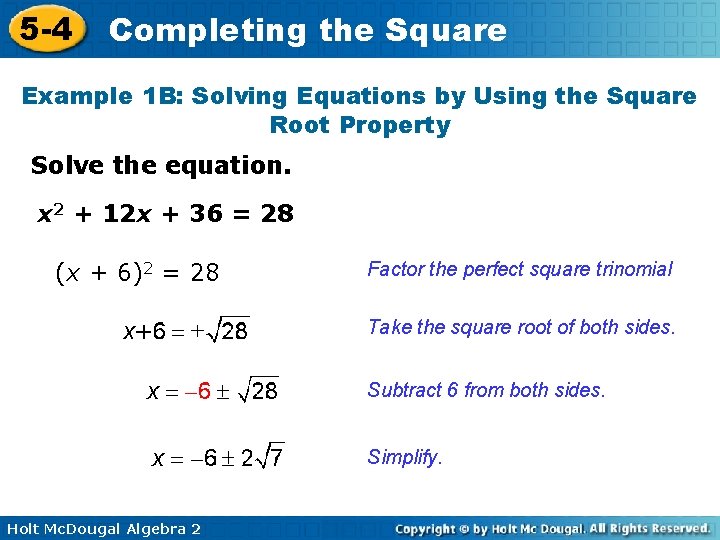 5-4 Completing the Square

Example 1B: Solving Equations by Using the Square Root Property

Solve the equation.

$x^2 + 12x + 36 = 28$

$(x + 6)^2 = 28$ Factor the perfect square trinomial

$x+6 = +\sqrt{28}$ Take the square root of both sides.

$x = -6 \pm \sqrt{28}$ Subtract 6 from both sides.

$x = -6 \pm 2\sqrt{7}$ Simplify.

Holt McDougal Algebra 2

Copyright © by Holt Mc Dougal. All Rights Reserved.